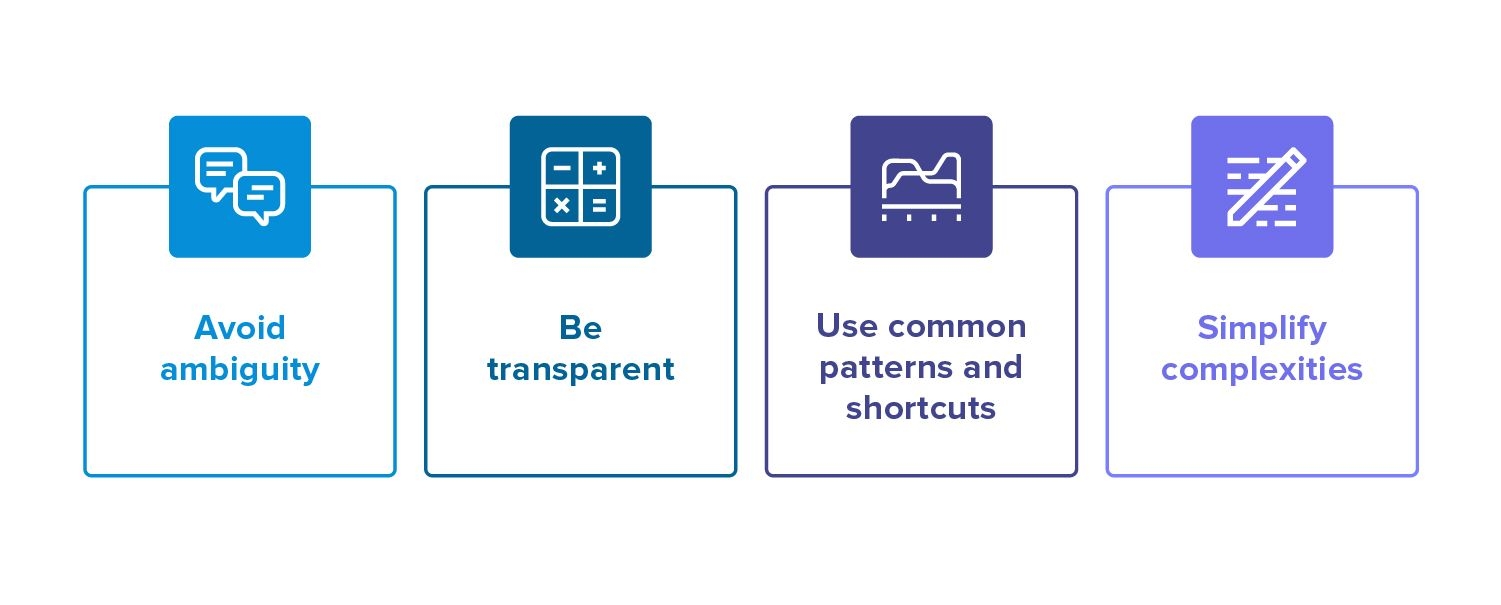 Avoid ambiguity

Be transparent

Use common patterns and shortcuts

Simplify complexities